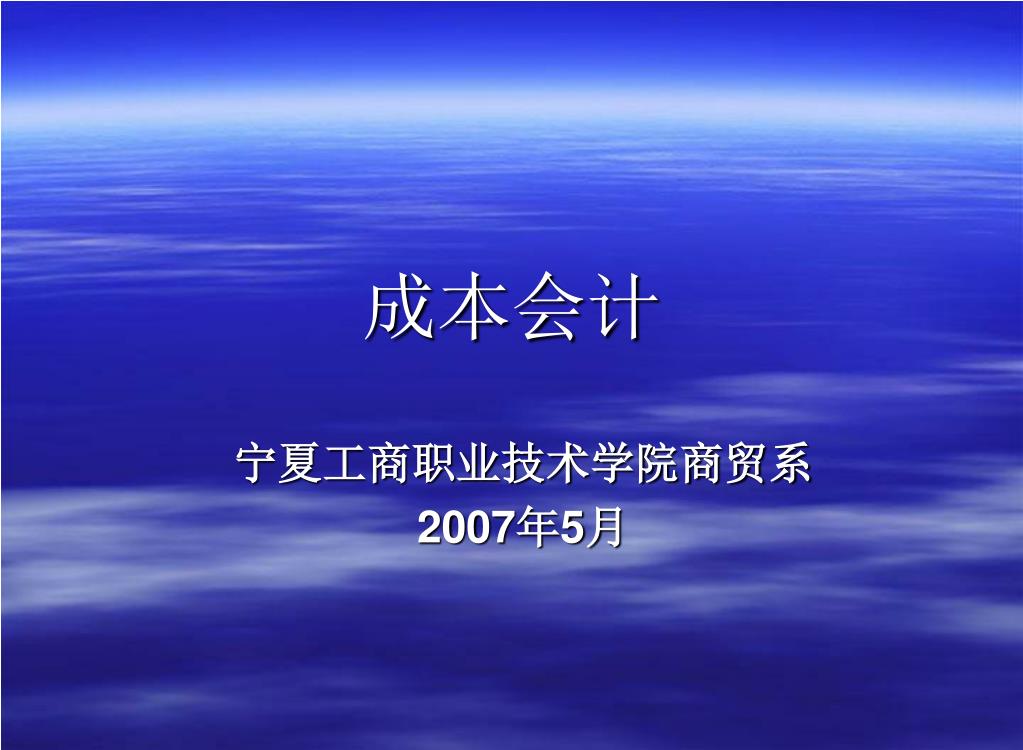 成本会计

宁夏工商职业技术学院商贸系
2007年5月